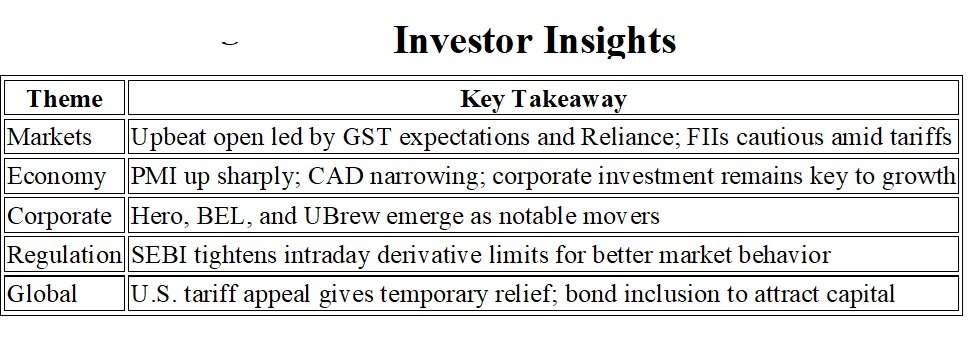 Investor Insights

| Theme | Key Takeaway |
|---|---|
| Markets | Upbeat open led by GST expectations and Reliance; FIIs cautious amid tariffs |
| Economy | PMI up sharply; CAD narrowing; corporate investment remains key to growth |
| Corporate | Hero, BEL, and UBrew emerge as notable movers |
| Regulation | SEBI tightens intraday derivative limits for better market behavior |
| Global | U.S. tariff appeal gives temporary relief; bond inclusion to attract capital |